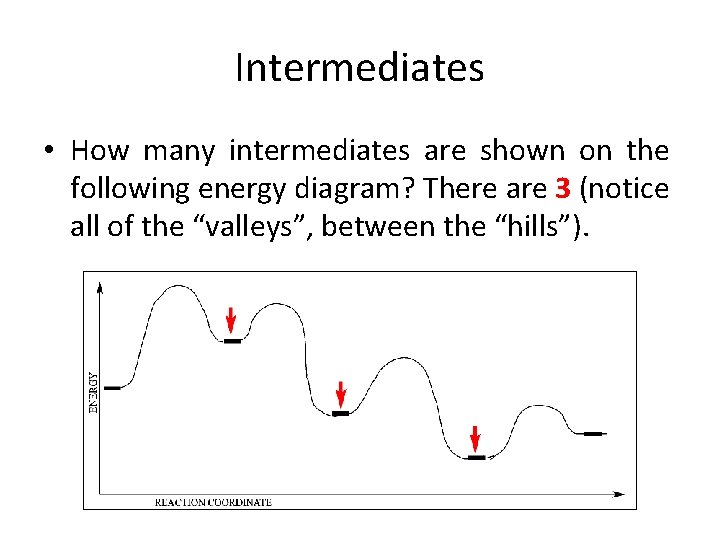 Intermediates

• How many intermediates are shown on the following energy diagram? There are 3 (notice all of the “valleys”, between the “hills”).

ENERGY

REACTION COORDINATE